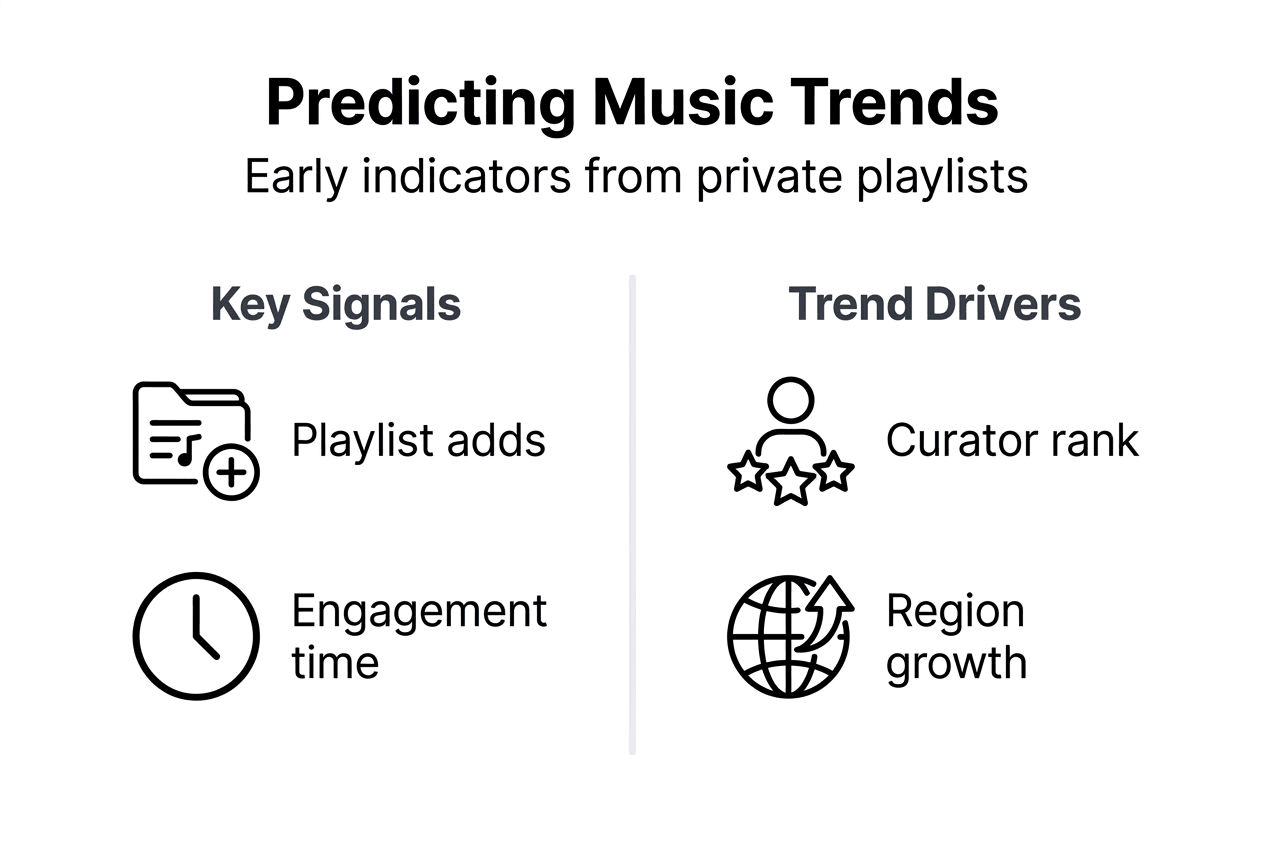 Predicting Music Trends
Early indicators from private playlists

Key Signals

Playlist adds

Engagement time

Trend Drivers

Curator rank

Region growth